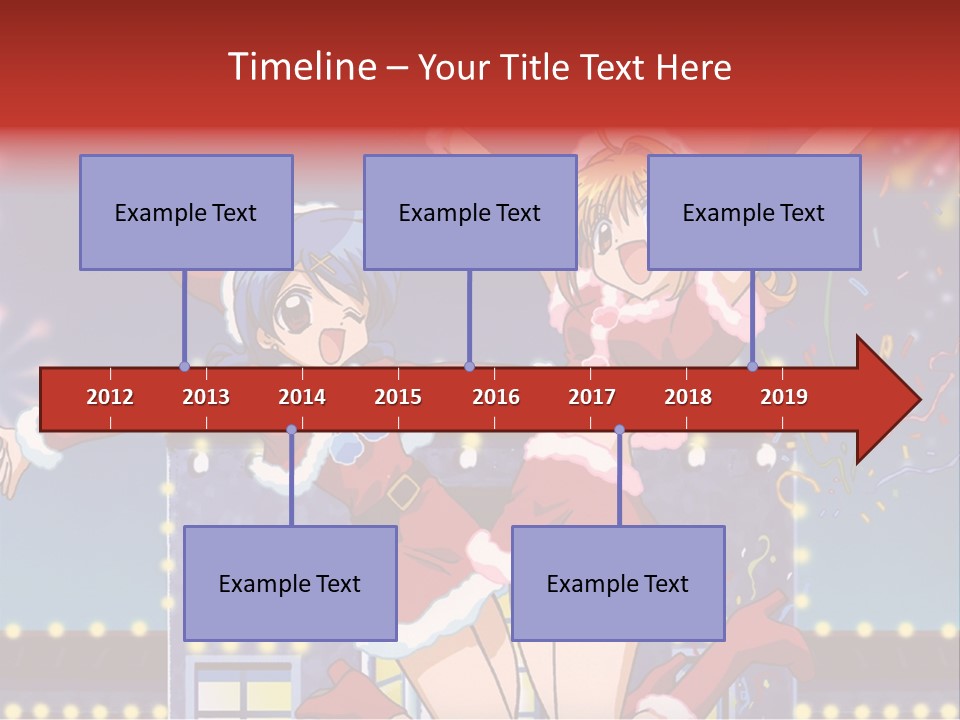 Timeline – Your Title Text Here

Example Text

Example Text

Example Text

2012 2013 2014 2015 2016 2017 2018 2019

Example Text

Example Text